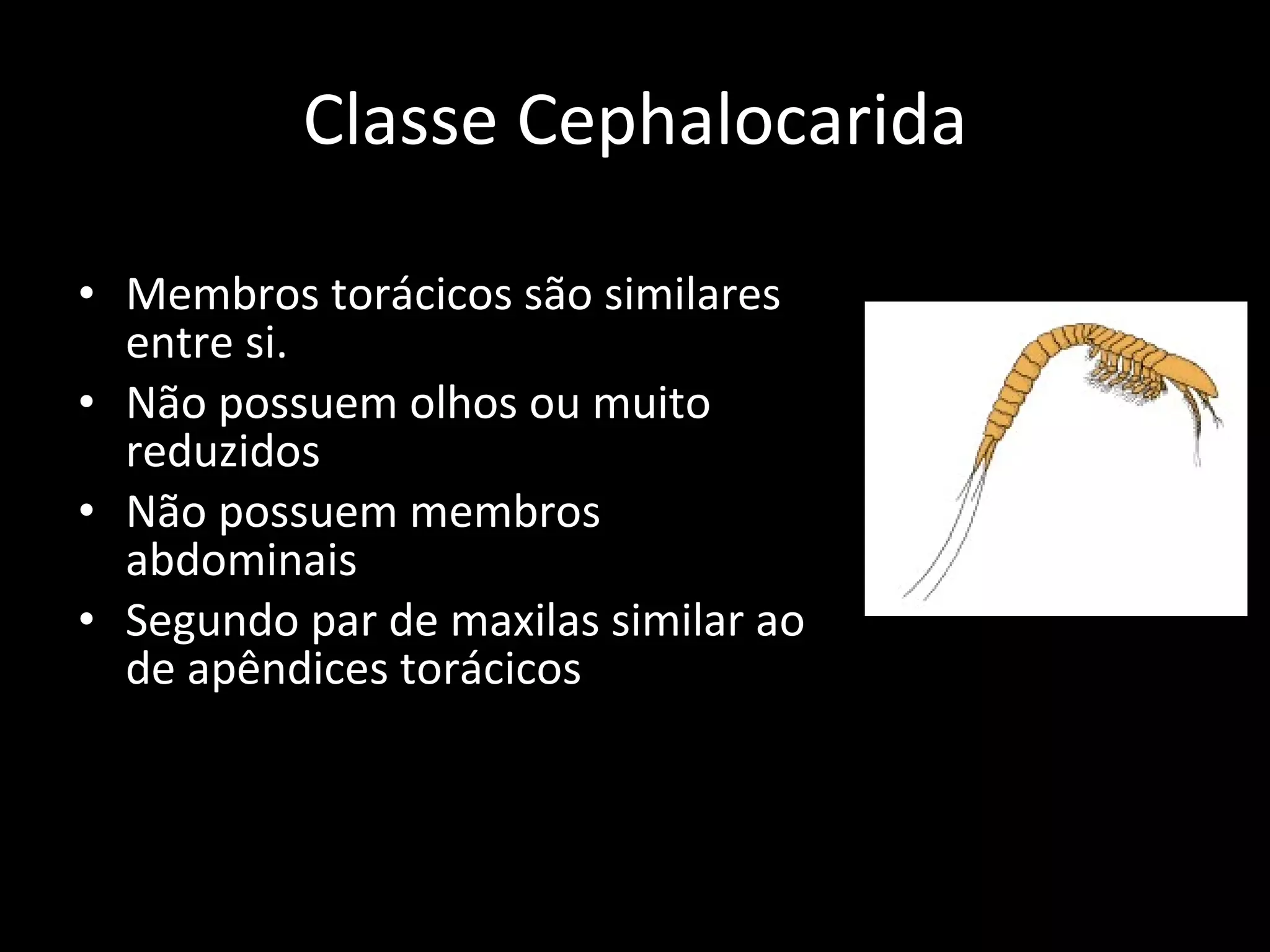 Classe Cephalocarida

• Membros torácicos são similares entre si.
• Não possuem olhos ou muito reduzidos
• Não possuem membros abdominais
• Segundo par de maxilas similar ao de apêndices torácicos